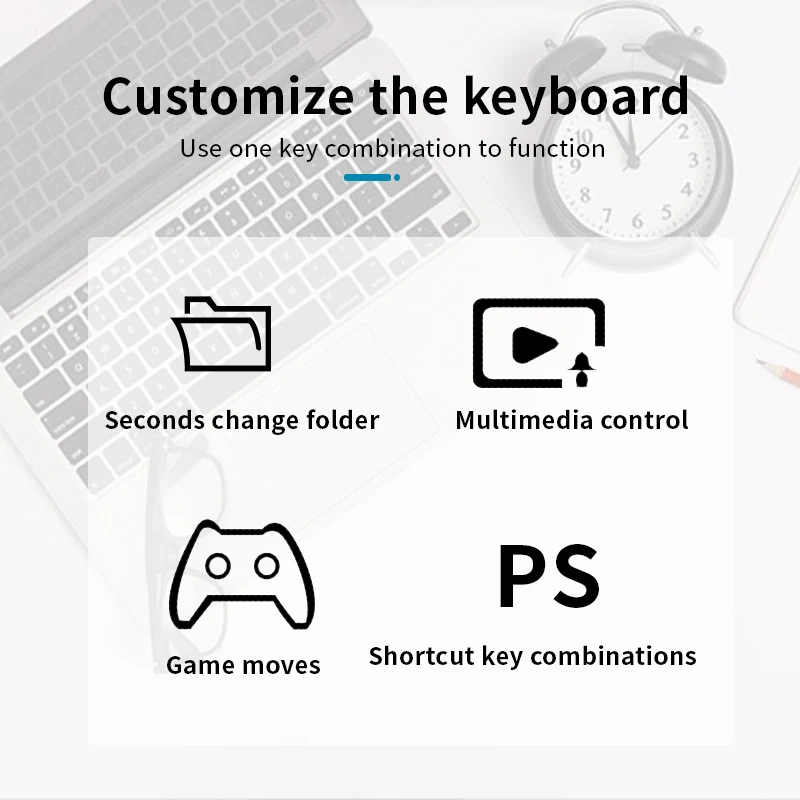 Customize the keyboard

Use one key combination to function

Seconds change folder

Multimedia control

Game moves

PS

Shortcut key combinations